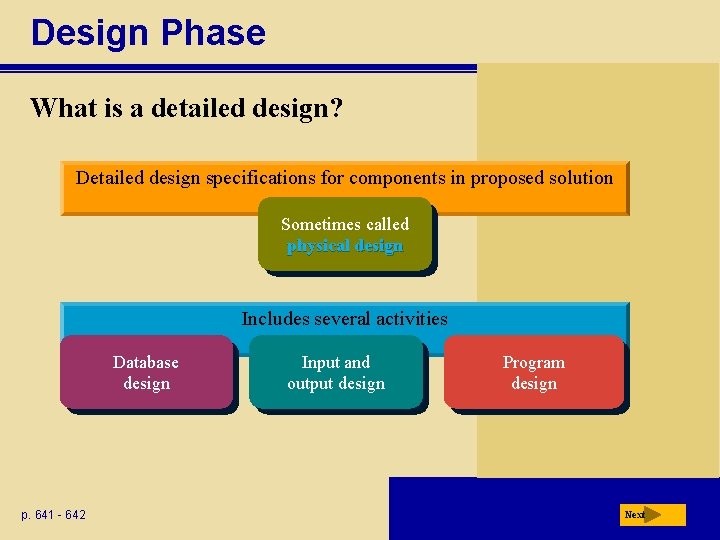 Design Phase

What is a detailed design?

Detailed design specifications for components in proposed solution

Sometimes called physical design

Includes several activities

Database design

Input and output design

Program design

p. 641 - 642

Next